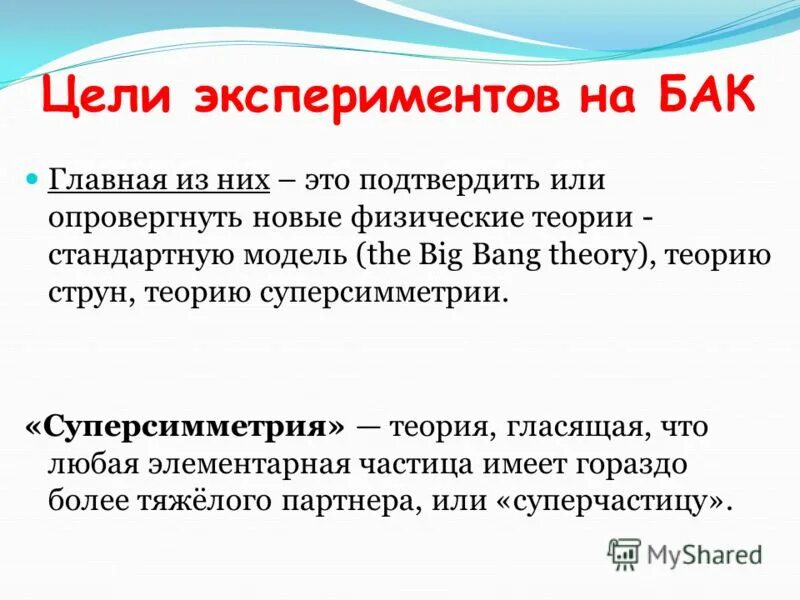 Цели экспериментов на БАК

Главная из них – это подтвердить или опровергнуть новые физические теории - стандартную модель (the Big Bang theory), теорию струн, теорию суперсимметрии.

«Суперсимметрия» — теория, гласящая, что любая элементарная частица имеет гораздо более тяжёлого партнера, или «суперчастицу».

MyShared